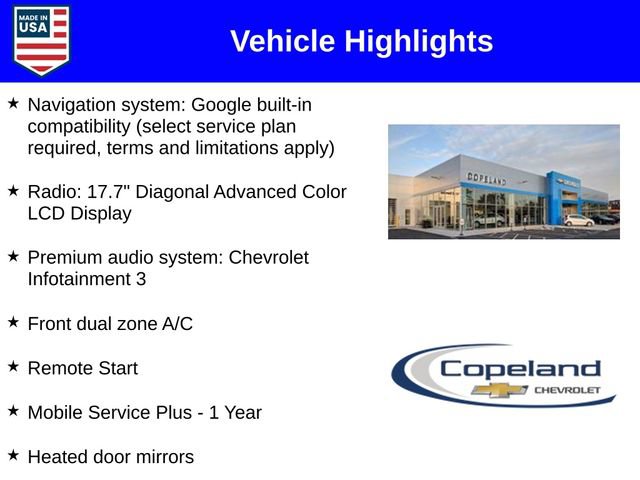 MADE IN USA

Vehicle Highlights

★ Navigation system: Google built-in compatibility (select service plan required, terms and limitations apply)

★ Radio: 17.7" Diagonal Advanced Color LCD Display

★ Premium audio system: Chevrolet Infotainment 3

★ Front dual zone A/C

★ Remote Start

★ Mobile Service Plus - 1 Year

★ Heated door mirrors

COPELAND

Copeland
CHEVROLET